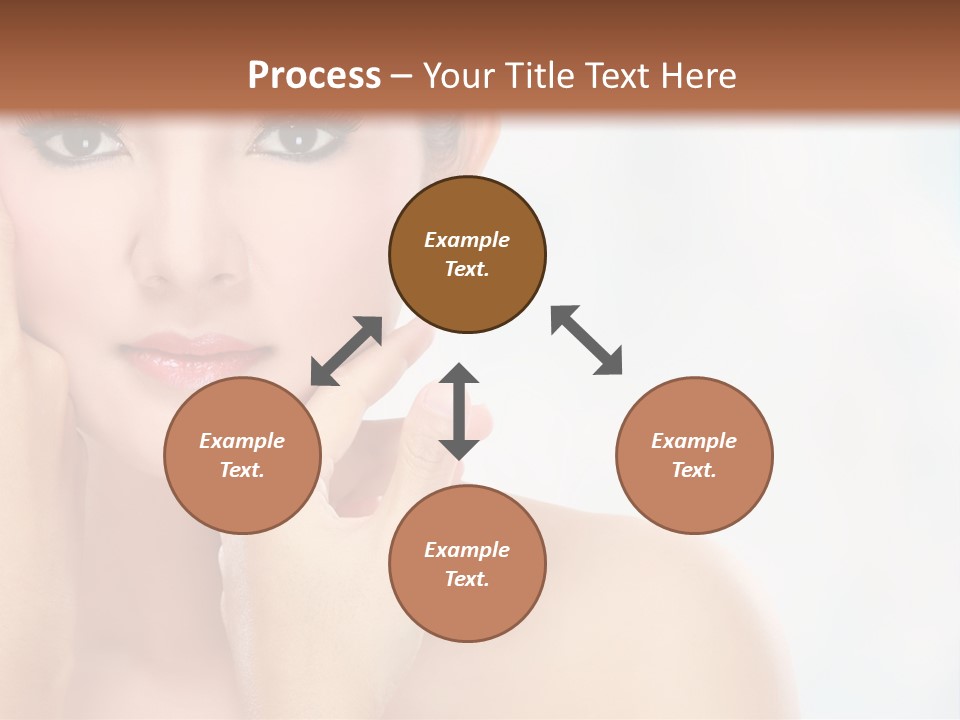 Process – Your Title Text Here

Example Text.

Example Text.

Example Text.

Example Text.